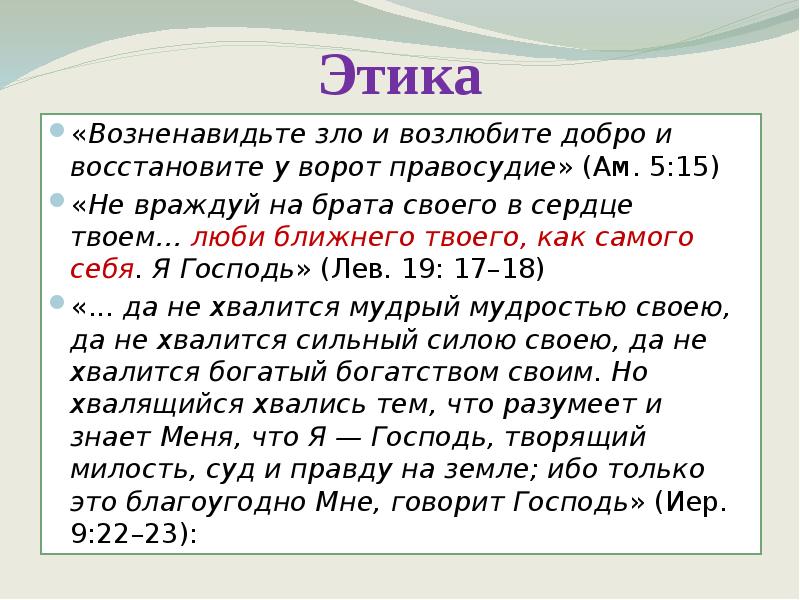 Этика

«Возненавидьте зло и возлюбите добро и восстановите у ворот правосудие» (Ам. 5:15)

«Не враждуй на брата своего в сердце твоем… люби ближнего твоего, как самого себя. Я Господь» (Лев. 19: 17–18)

«… да не хвалится мудрый мудростью своею, да не хвалится сильный силою своею, да не хвалится богатый богатством своим. Но хвалящийся хвались тем, что разумеет и знает Меня, что Я — Господь, творящий милость, суд и правду на земле; ибо только это благоугодно Мне, говорит Господь» (Иер. 9:22–23):